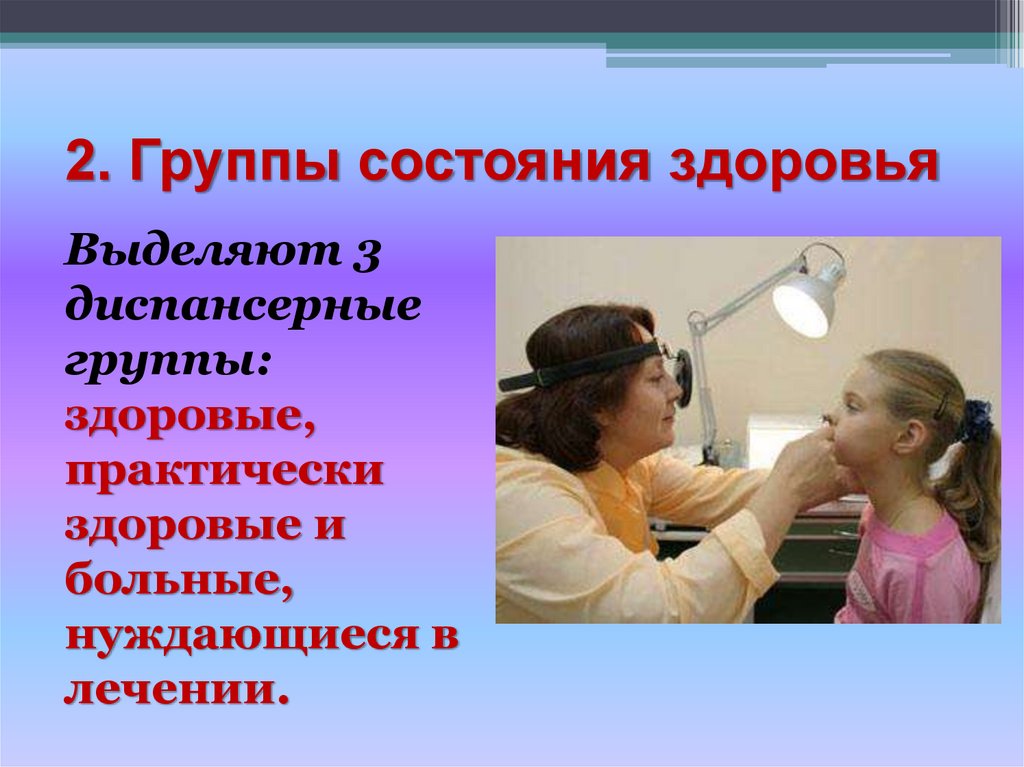 2. Группы состояния здоровья

Выделяют 3 диспансерные группы: здоровые, практически здоровые и больные, нуждающиеся в лечении.